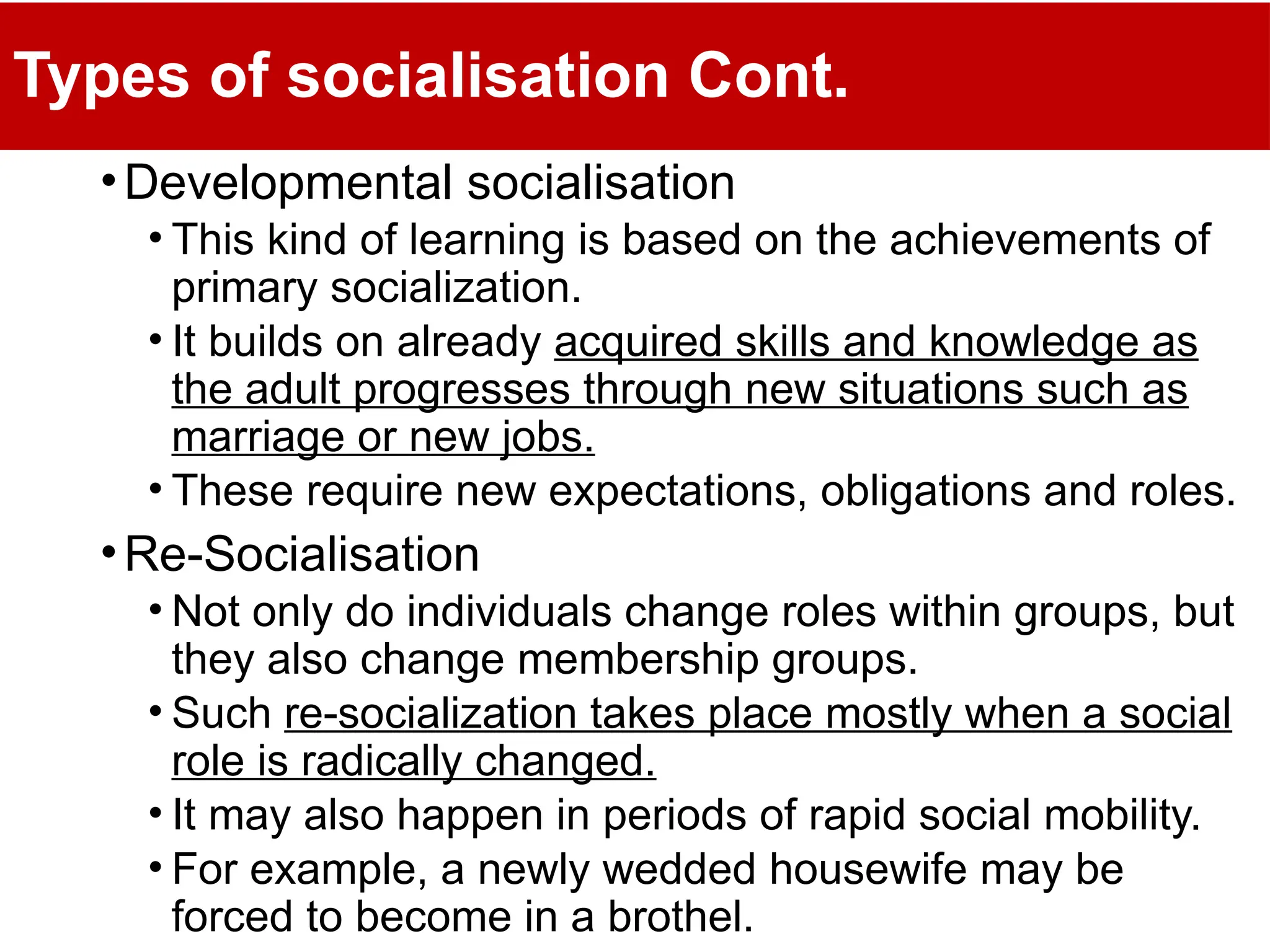 Types of socialisation Cont.

• Developmental socialisation
  • This kind of learning is based on the achievements of primary socialization.
  • It builds on already acquired skills and knowledge as the adult progresses through new situations such as marriage or new jobs.
  • These require new expectations, obligations and roles.
• Re-Socialisation
  • Not only do individuals change roles within groups, but they also change membership groups.
  • Such re-socialization takes place mostly when a social role is radically changed.
  • It may also happen in periods of rapid social mobility.
  • For example, a newly wedded housewife may be forced to become in a brothel.